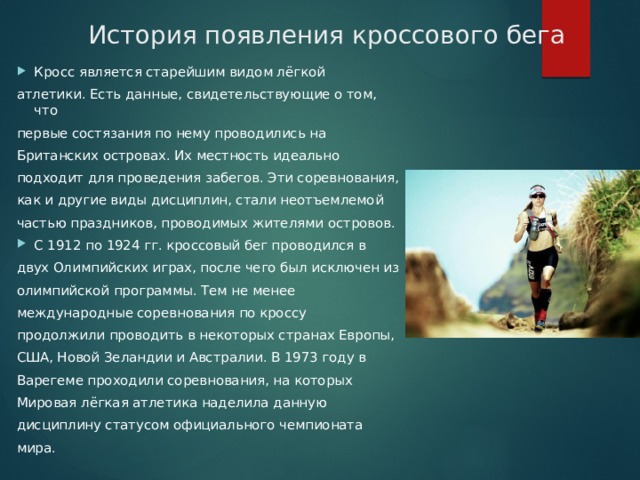 История появления кроссового бега

Кросс является старейшим видом лёгкой атлетики. Есть данные, свидетельствующие о том, что первые состязания по нему проводились на Британских островах. Их местность идеально подходит для проведения забегов. Эти соревнования, как и другие виды дисциплин, стали неотъемлемой частью праздников, проводимых жителями островов.

С 1912 по 1924 гг. кроссовый бег проводился в двух Олимпийских играх, после чего был исключен из олимпийской программы. Тем не менее международные соревнования по кроссу продолжили проводить в некоторых странах Европы, США, Новой Зеландии и Австралии. В 1973 году в Варегеме проходили соревнования, на которых Мировая лёгкая атлетика наделила данную дисциплину статусом официального чемпионата мира.